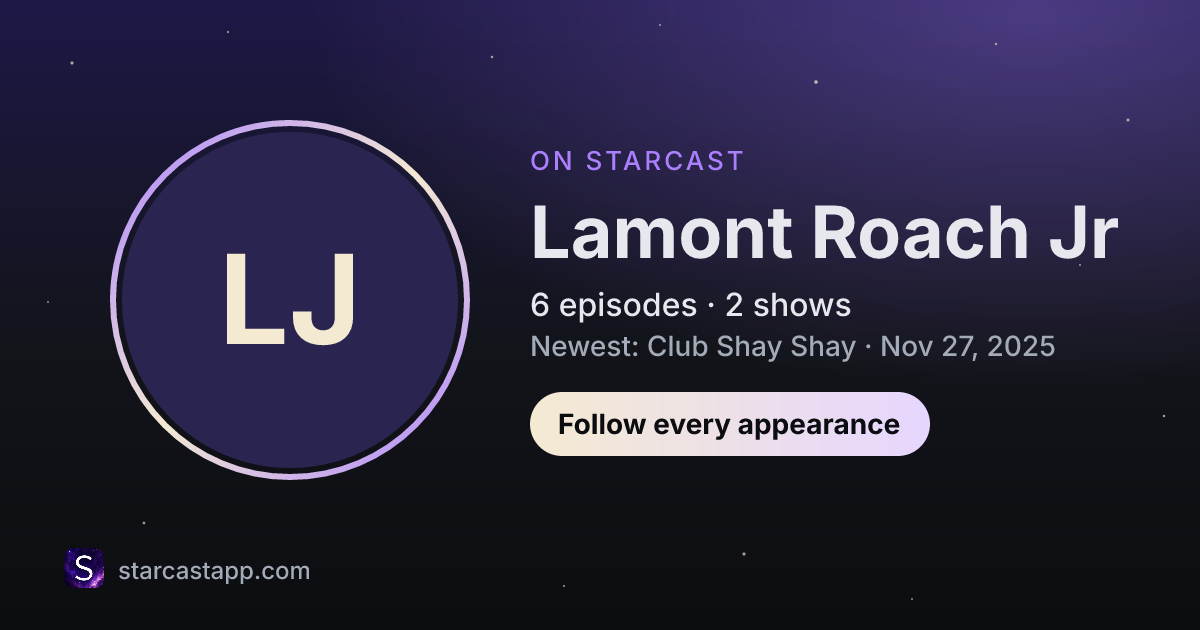 LJ

ON STARCAST

Lamont Roach Jr

6 episodes · 2 shows

Newest: Club Shay Shay · Nov 27, 2025

Follow every appearance

S

starcastapp.com